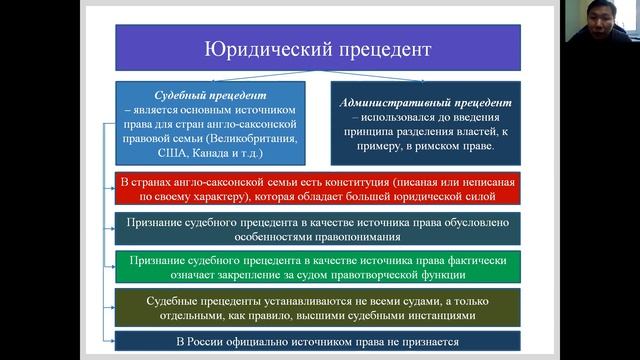 Юридический прецедент

Судебный прецедент – является основным источником права для стран англо-саксонской правовой семьи (Великобритания, США, Канада и т.д.)

Административный прецедент – использовался до введения принципа разделения властей, к примеру, в римском праве.

В странах англо-саксонской семьи есть конституция (писаная или неписаная по своему характеру), которая обладает большей юридической силой

Признание судебного прецедента в качестве источника права обусловлено особенностями правопонимания

Признание судебного прецедента в качестве источника права фактически означает закрепление за судом правотворческой функции

Судебные прецеденты устанавливаются не всеми судами, а только отдельными, как правило, высшими судебными инстанциями

В России официально источником права не признается